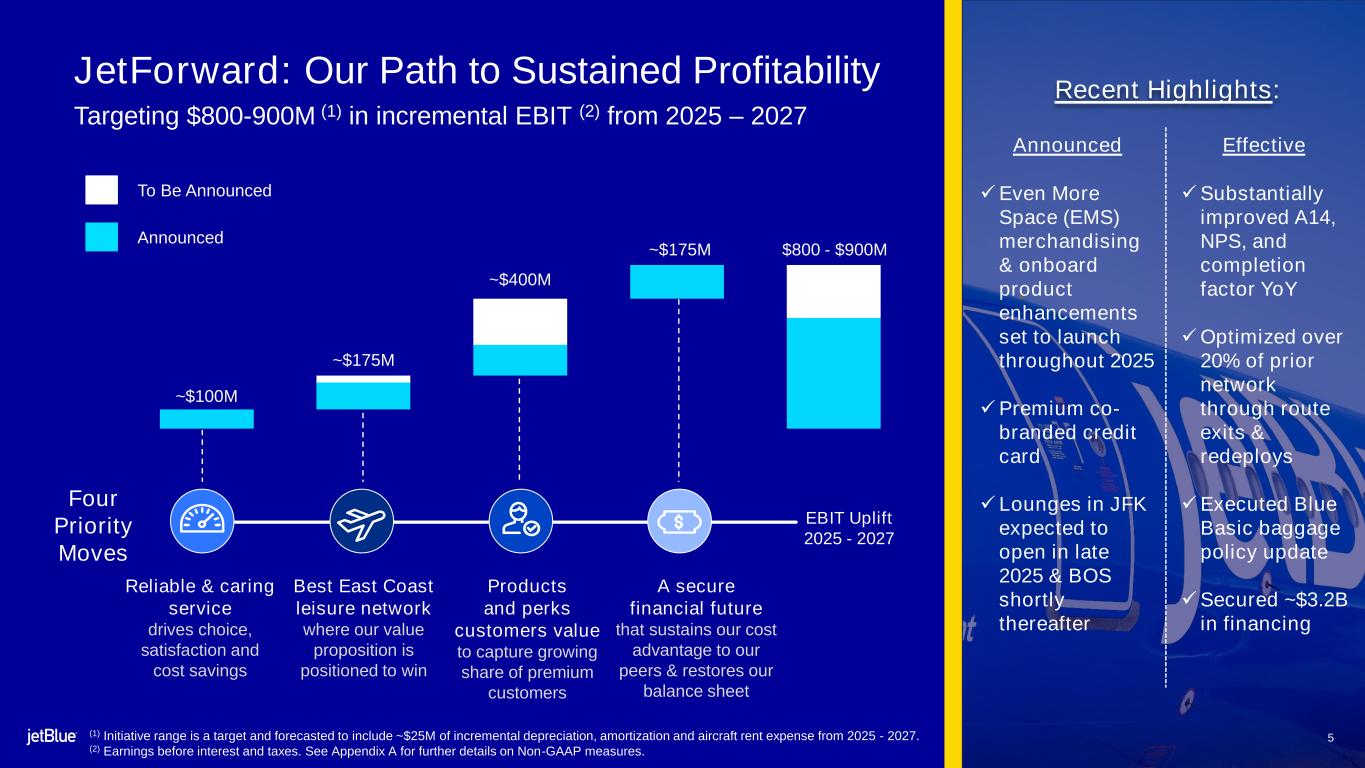 JetForward: Our Path to Sustained Profitability

Targeting \$800-900M $^{(1)}$ in incremental EBIT $^{(2)}$ from 2025 – 2027

To Be Announced

Announced

~\$100M

~\$175M

~\$400M

~\$175M

\$800 - \$900M

Four Priority Moves

EBIT Uplift 2025 - 2027

Reliable & caring service drives choice, satisfaction and cost savings

Best East Coast leisure network where our value proposition is positioned to win

Products and perks customers value to capture growing share of premium customers

A secure financial future that sustains our cost advantage to our peers & restores our balance sheet

Recent Highlights:

Announced

✓ Even More Space (EMS) merchandising & onboard product enhancements set to launch throughout 2025

✓ Premium co-branded credit card

✓ Lounges in JFK expected to open in late 2025 & BOS shortly thereafter

Effective

✓ Substantially improved A14, NPS, and completion factor YoY

✓ Optimized over 20% of prior network through route exits & redeploys

✓ Executed Blue Basic baggage policy update

✓ Secured ~\$3.2B in financing

jetBlue

$^{(1)}$ Initiative range is a target and forecasted to include ~\$25M of incremental depreciation, amortization and aircraft rent expense from 2025 - 2027.
$^{(2)}$ Earnings before interest and taxes. See Appendix A for further details on Non-GAAP measures.

5